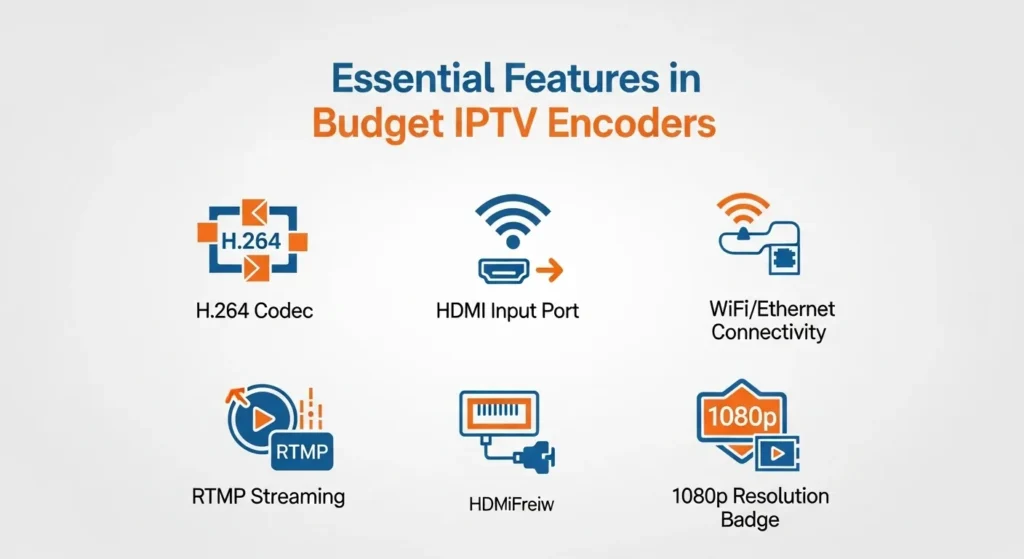 Essential Features in
Budget IPTV Encoders

H.264

H.264 Codec

HDMI Input Port

WiFi/Ethernet Connectivity

RTMP

RTMP Streaming

HDMiFreiw

1080p

1080p Resolution Badge